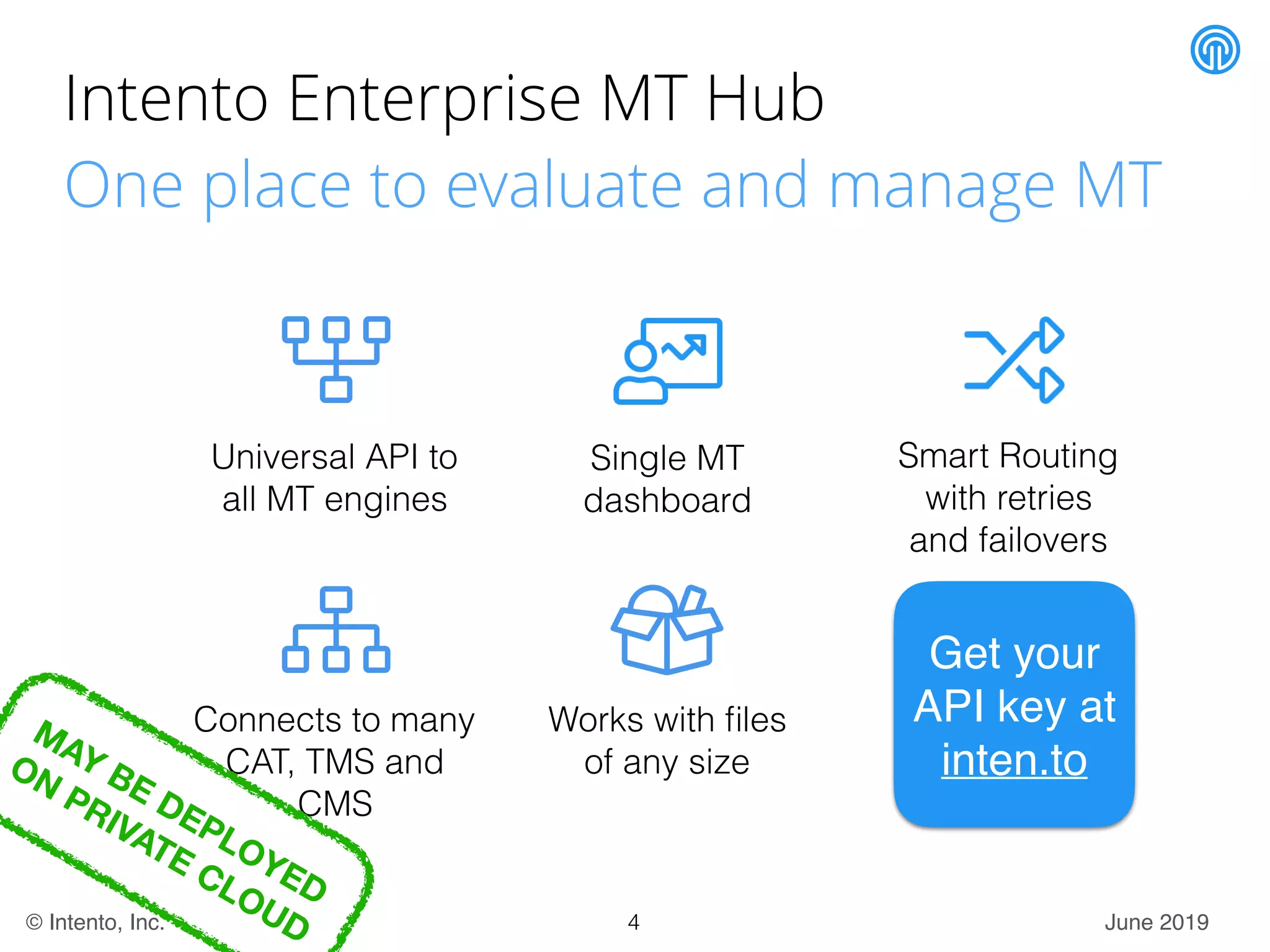 Intento Enterprise MT Hub
One place to evaluate and manage MT

Universal API to all MT engines

Single MT dashboard

Smart Routing with retries and failovers

Connects to many CAT, TMS and CMS

Works with files of any size

Get your API key at inten.to

MAY BE DEPLOYED ON PRIVATE CLOUD

© Intento, Inc.

4

June 2019